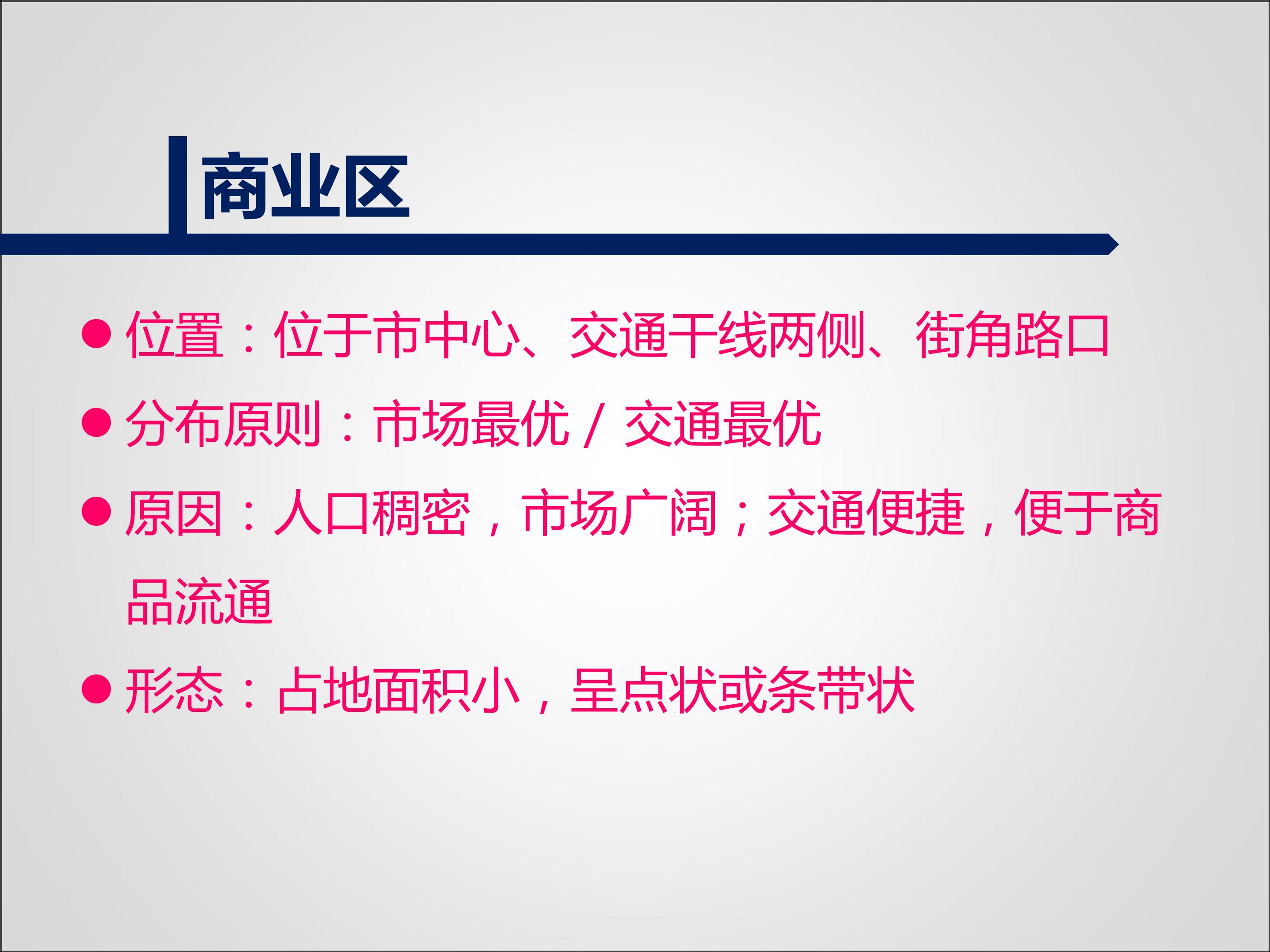 商业区

• 位置：位于市中心、交通干线两侧、街角路口
• 分布原则：市场最优/交通最优
• 原因：人口稠密，市场广阔；交通便捷，便于商品流通
• 形态：占地面积小，呈点状或条带状